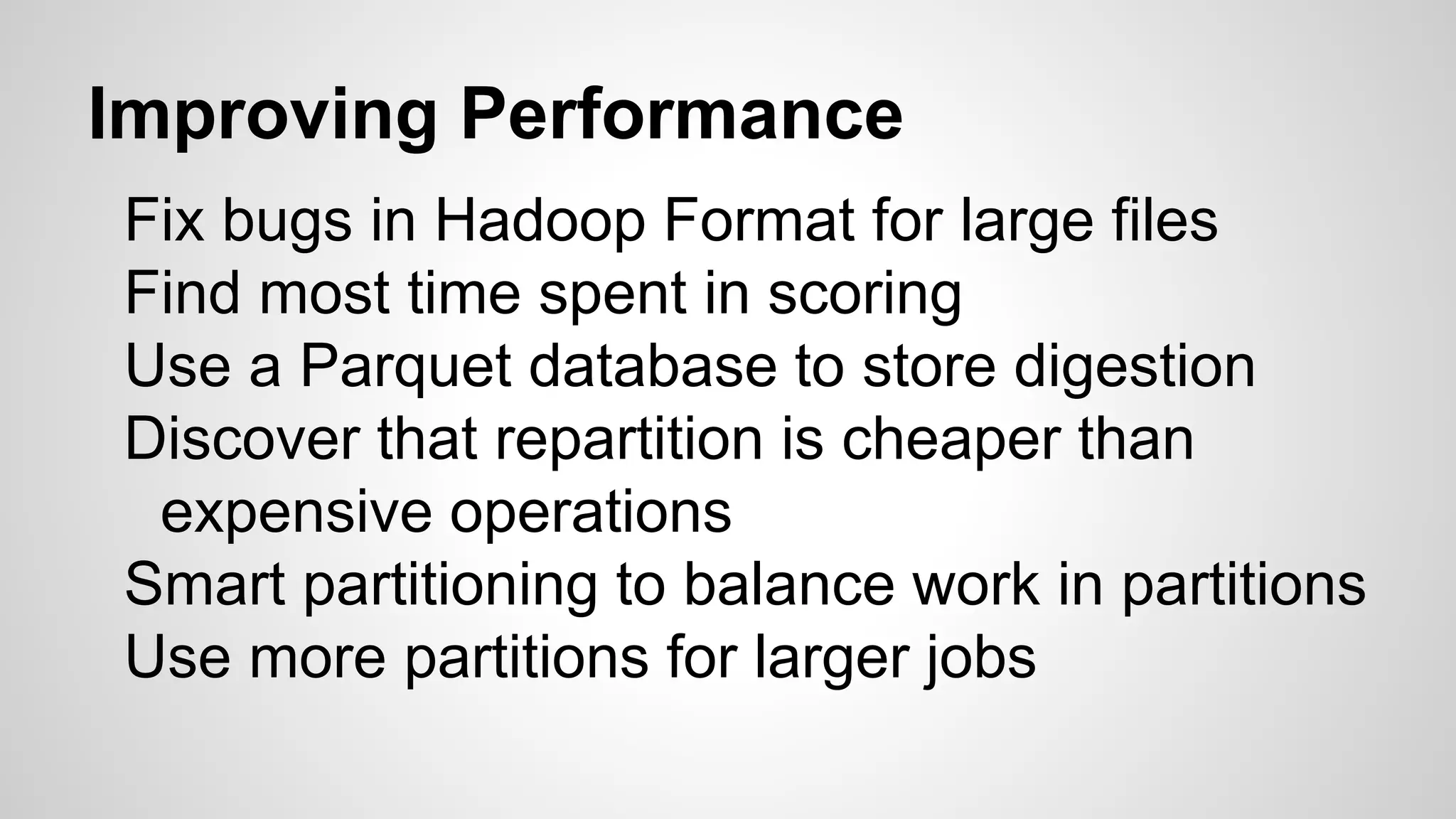 Improving Performance

Fix bugs in Hadoop Format for large files
Find most time spent in scoring
Use a Parquet database to store digestion
Discover that repartition is cheaper than expensive operations
Smart partitioning to balance work in partitions
Use more partitions for larger jobs